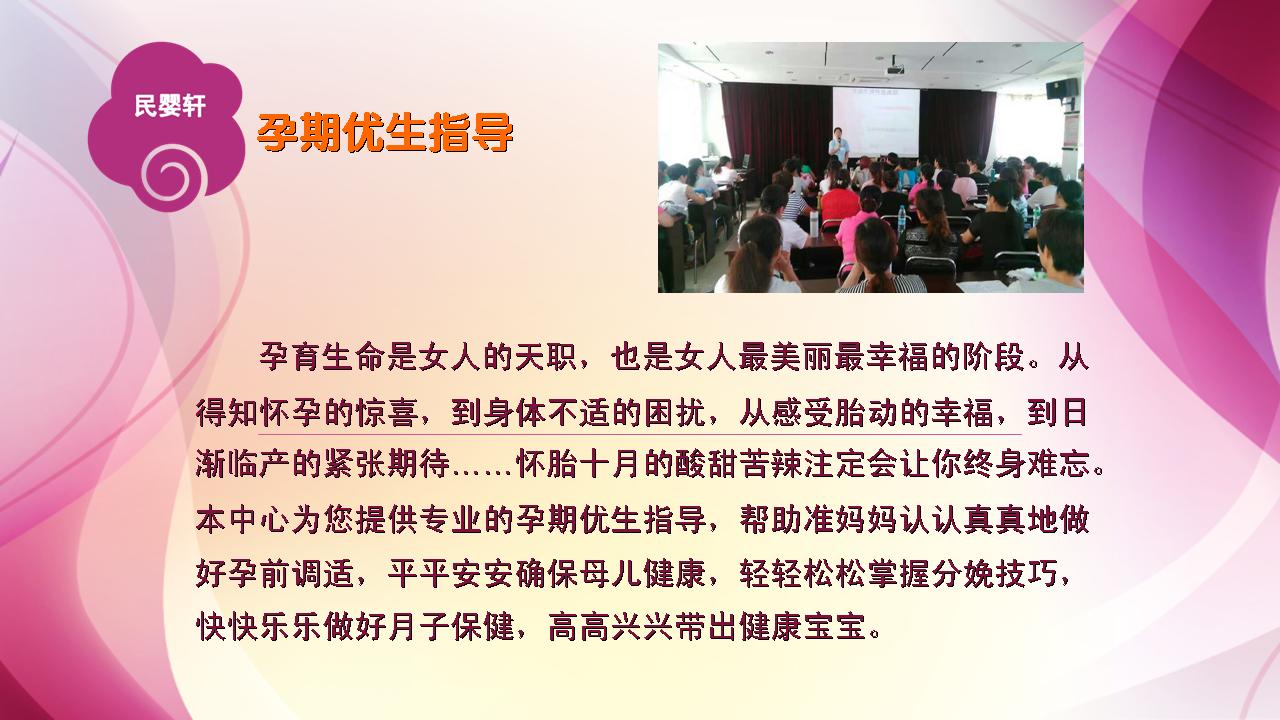 民婴轩

孕期优生指导

孕育生命是女人的天职，也是女人最美丽最幸福的阶段。从得知怀孕的惊喜，到身体不适的困扰，从感受胎动的幸福，到日渐临产的紧张期待……怀胎十月的酸甜苦辣注定会让你终身难忘。本中心为您提供专业的孕期优生指导，帮助准妈妈认认真真地做好孕前调适，平平安安确保母儿健康，轻轻松松掌握分娩技巧，快快乐乐做好月子保健，高高兴兴带出健康宝宝。